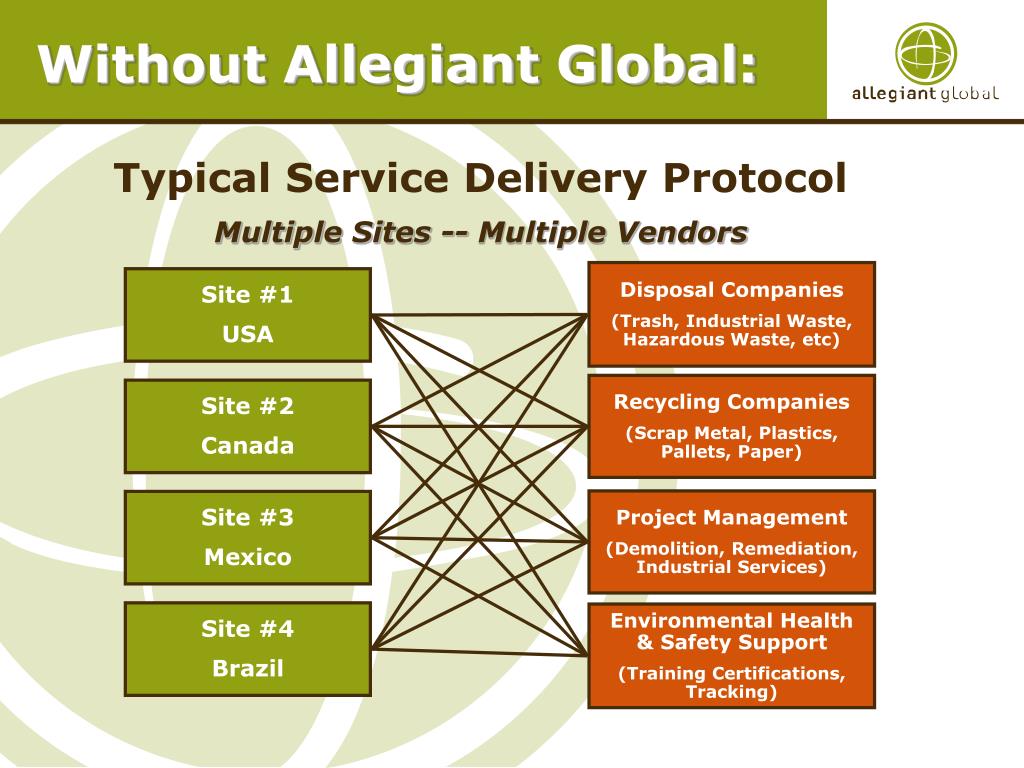 Without Allegiant Global:

allegiant global

Typical Service Delivery Protocol

Multiple Sites -- Multiple Vendors

Site #1
USA

Site #2
Canada

Site #3
Mexico

Site #4
Brazil

Disposal Companies
(Trash, Industrial Waste, Hazardous Waste, etc)

Recycling Companies
(Scrap Metal, Plastics, Pallets, Paper)

Project Management
(Demolition, Remediation, Industrial Services)

Environmental Health & Safety Support
(Training Certifications, Tracking)